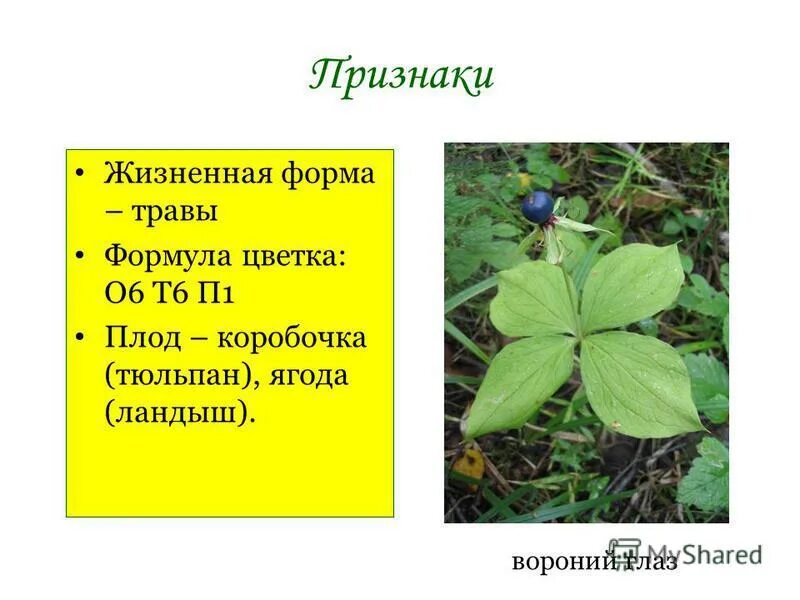 Признаки

• Жизненная форма – травы
• Формула цветка: О6 Т6 П1
• Плод – коробочка (тюльпан), ягода (ландыш).

вороний глаз

MyShared